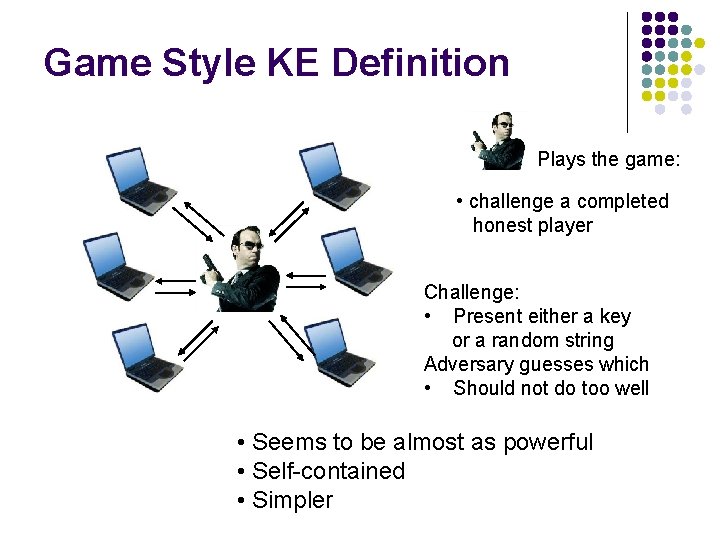 Game Style KE Definition

Plays the game:

• challenge a completed honest player

Challenge:
• Present either a key or a random string
Adversary guesses which
• Should not do too well

• Seems to be almost as powerful
• Self-contained
• Simpler